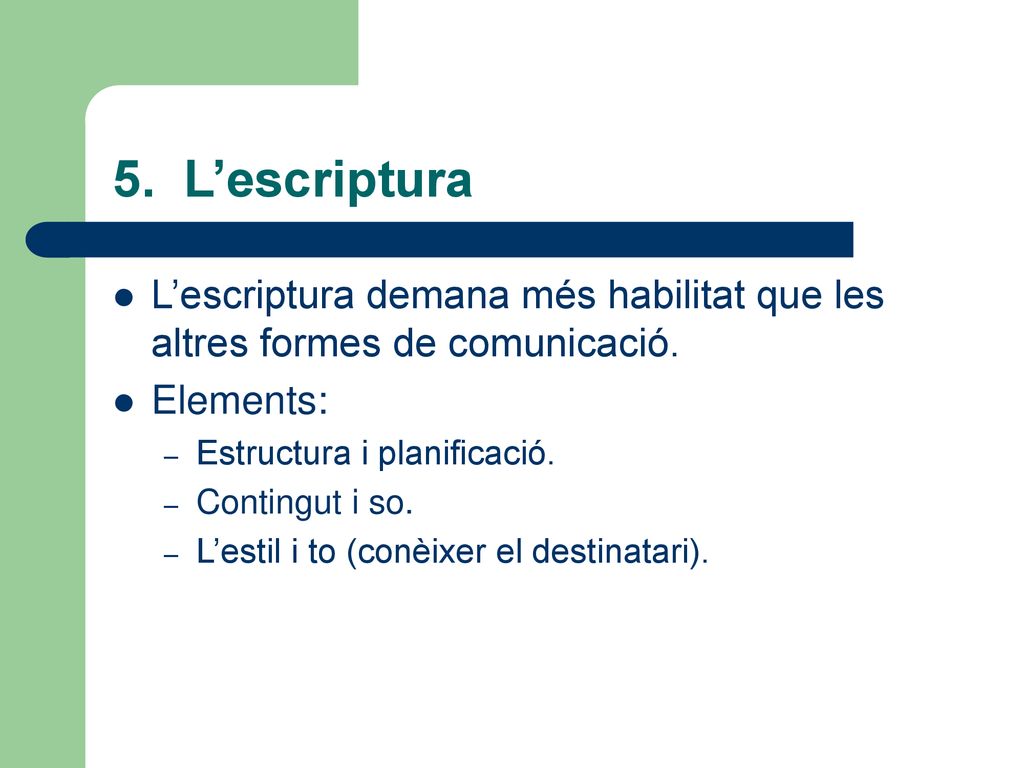 5. L’escriptura

- L’escriptura demana més habilitat que les altres formes de comunicació.
- Elements:
  – Estructura i planificació.
  – Contingut i so.
  – L’estil i to (conèixer el destinatari).